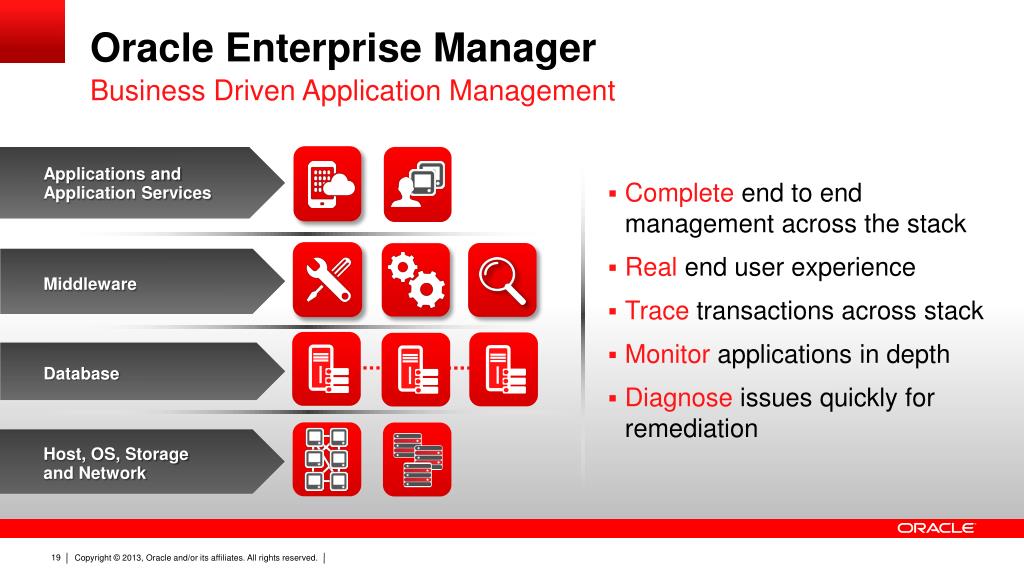 Oracle Enterprise Manager
Business Driven Application Management

Applications and Application Services

Middleware

Database

Host, OS, Storage and Network

▪ Complete end to end management across the stack
▪ Real end user experience
▪ Trace transactions across stack
▪ Monitor applications in depth
▪ Diagnose issues quickly for remediation

ORACLE

19 | Copyright © 2013, Oracle and/or its affiliates. All rights reserved. |